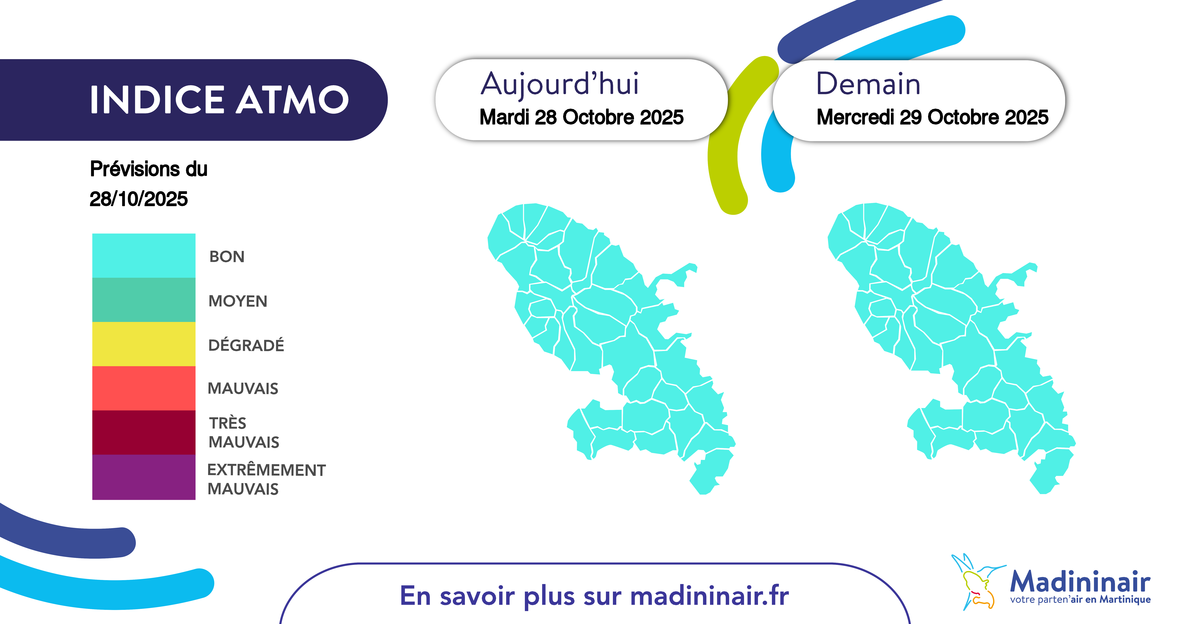 INDICE ATMO

Prévisions du 28/10/2025

BON
MOYEN
DÉGRADÉ
MAUVAIS
TRÈS MAUVAIS
EXTRÊMEMENT MAUVAIS

Aujourd'hui
Mardi 28 Octobre 2025

Demain
Mercredi 29 Octobre 2025

En savoir plus sur madininair.fr

Madininair
votre parten'air en Martinique